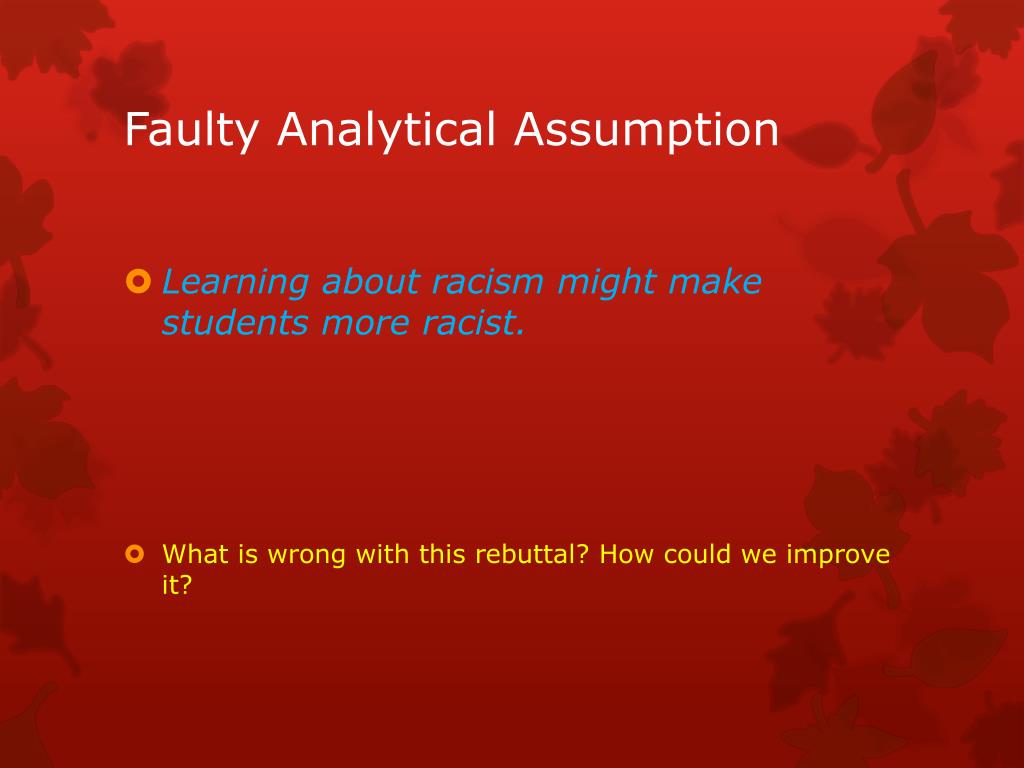 Faulty Analytical Assumption

Learning about racism might make students more racist.

What is wrong with this rebuttal? How could we improve it?